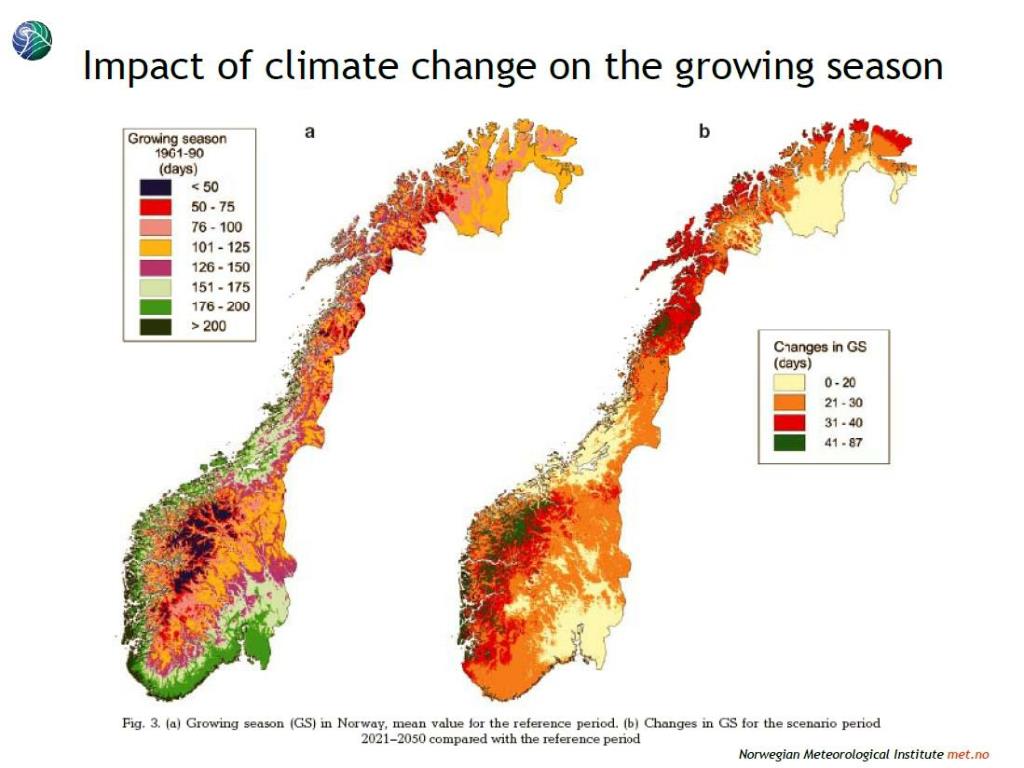 Impact of climate change on the growing season

Growing season 1961-90 (days)
< 50
50 - 75
76 - 100
101 - 125
126 - 150
151 - 175
176 - 200
> 200

a

b

Changes in GS (days)
0 - 20
21 - 30
31 - 40
41 - 87

Fig. 3. (a) Growing season (GS) in Norway, mean value for the reference period. (b) Changes in GS for the scenario period 2021–2050 compared with the reference period

Norwegian Meteorological Institute met.no